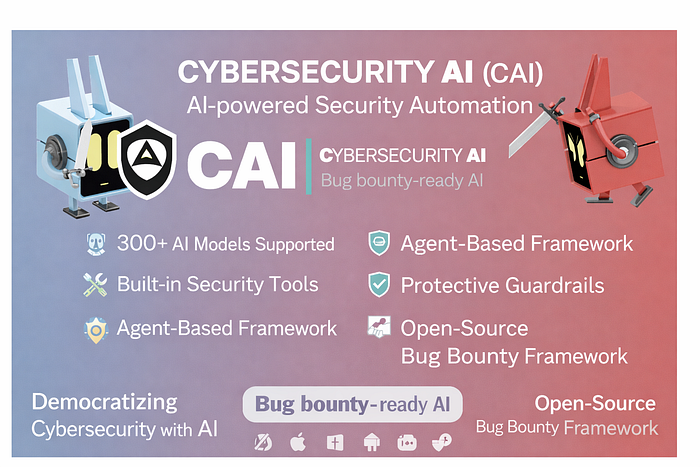 CYBERSECURITY AI (CAI)
AI-powered Security Automation

CAI
CYBERSECURITY AI
Bug bounty-ready AI

300+ AI Models Supported
Built-in Security Tools
Agent-Based Framework
Agent-Based Framework
Protective Guardrails
Open-Source Bug Bounty Framework

Democratizing Cybersecurity with AI

Bug bounty-ready AI

Open-Source
Bug Bounty Framework